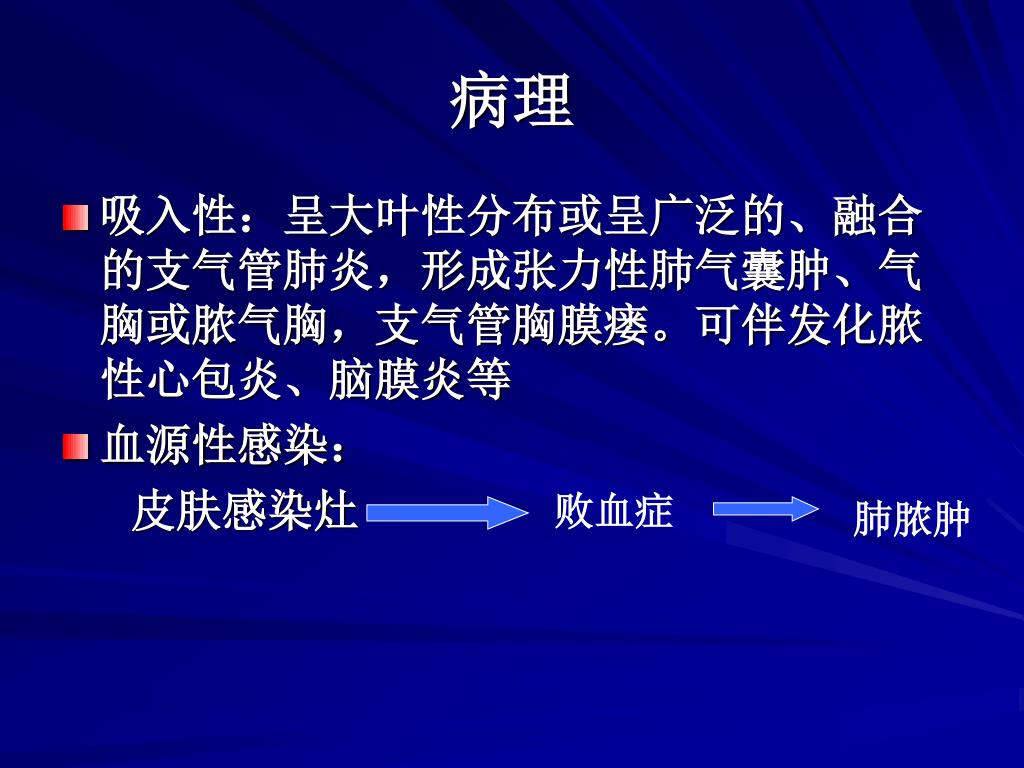 病理

吸入性：呈大叶性分布或呈广泛的、融合的支气管肺炎，形成张力性肺气囊肿、气胸或脓气胸，支气管胸膜瘘。可伴发化脓性心包炎、脑膜炎等

血源性感染：

皮肤感染灶 败血症 肺脓肿